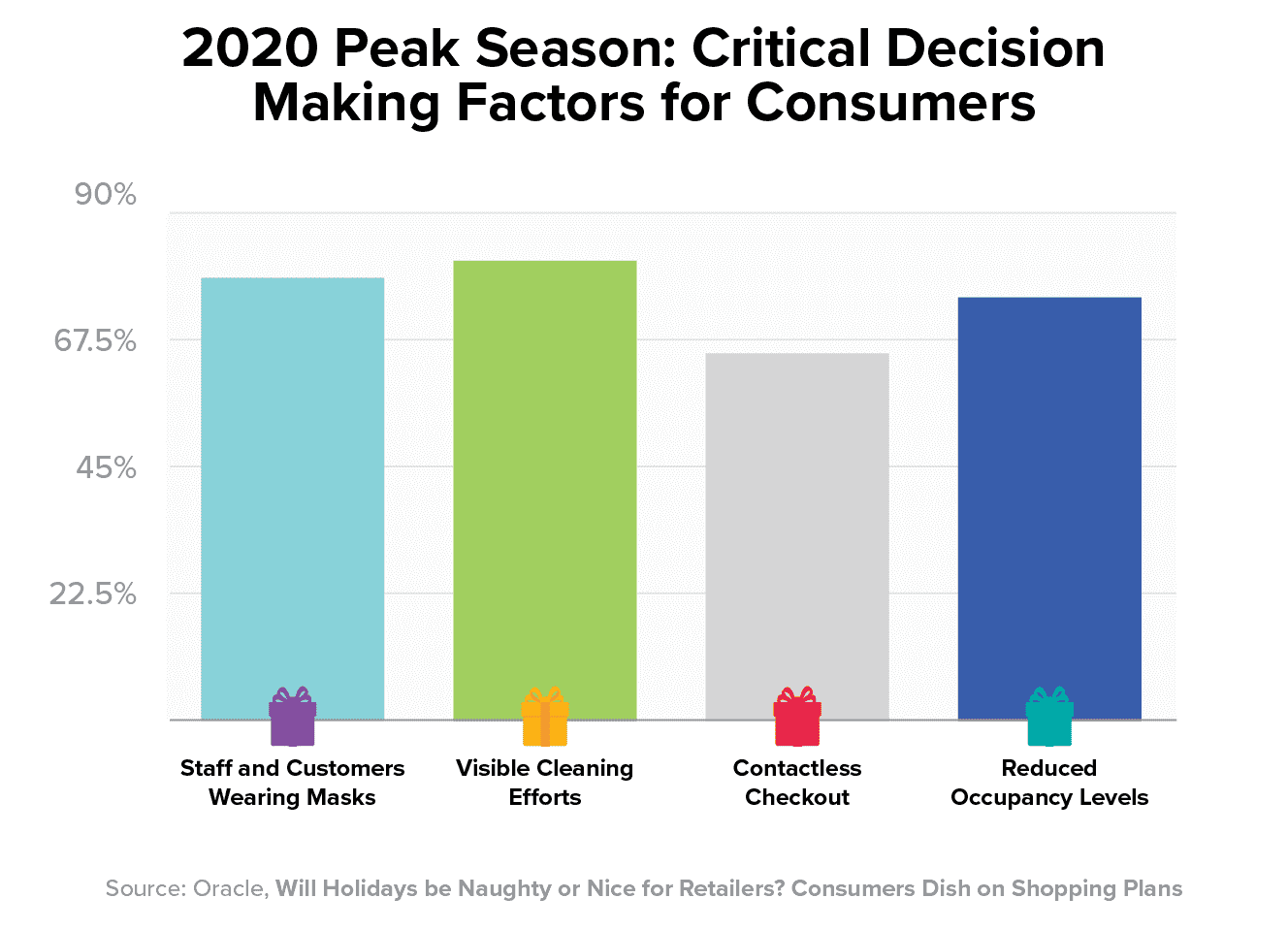 2020 Peak Season: Critical Decision Making Factors for Consumers

90%
67.5%
45%
22.5%

Staff and Customers Wearing Masks
Visible Cleaning Efforts
Contactless Checkout
Reduced Occupancy Levels

Source: Oracle, Will Holidays be Naughty or Nice for Retailers? Consumers Dish on Shopping Plans